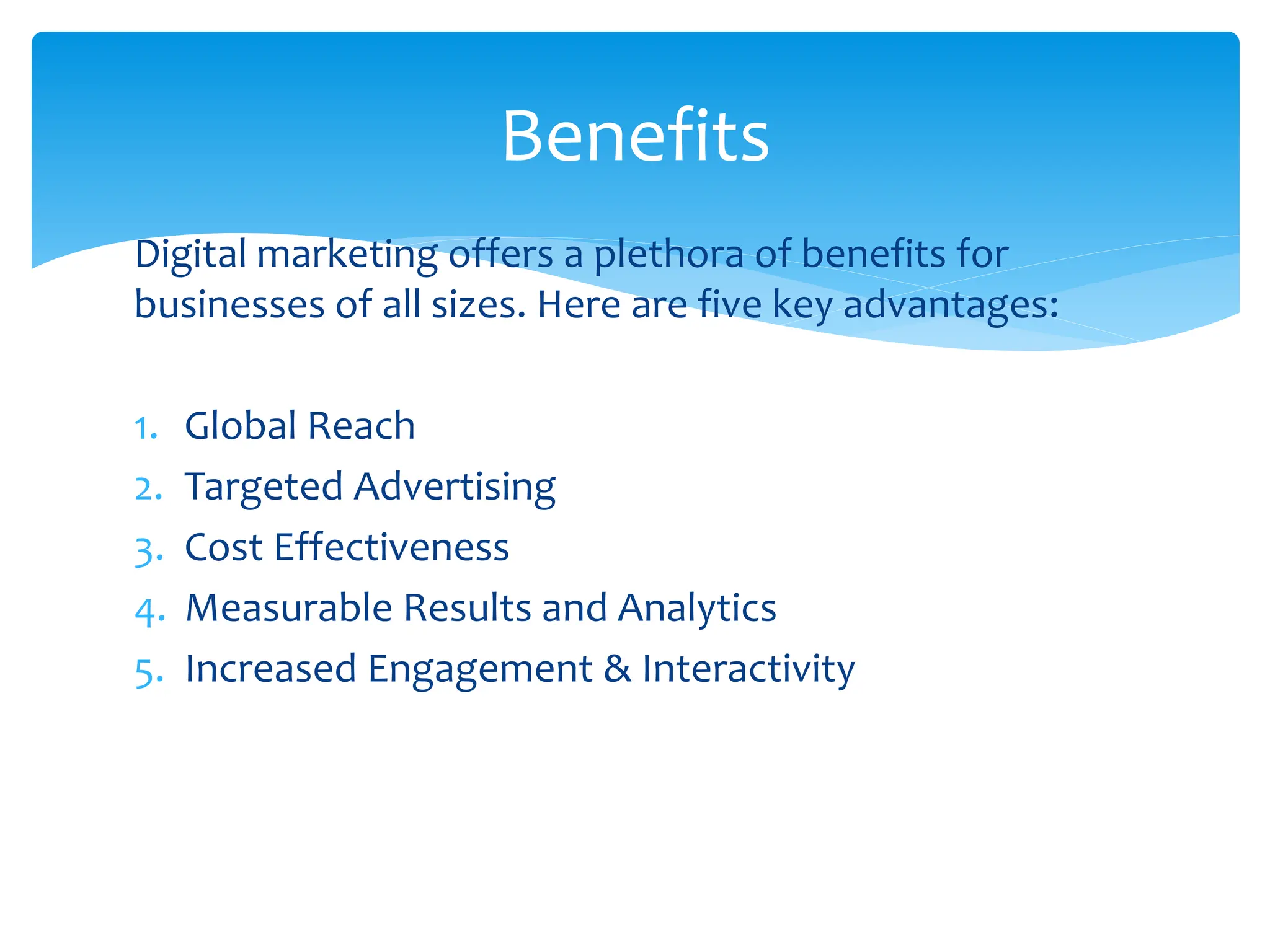 Benefits

Digital marketing offers a plethora of benefits for businesses of all sizes. Here are five key advantages:

1. Global Reach
2. Targeted Advertising
3. Cost Effectiveness
4. Measurable Results and Analytics
5. Increased Engagement & Interactivity